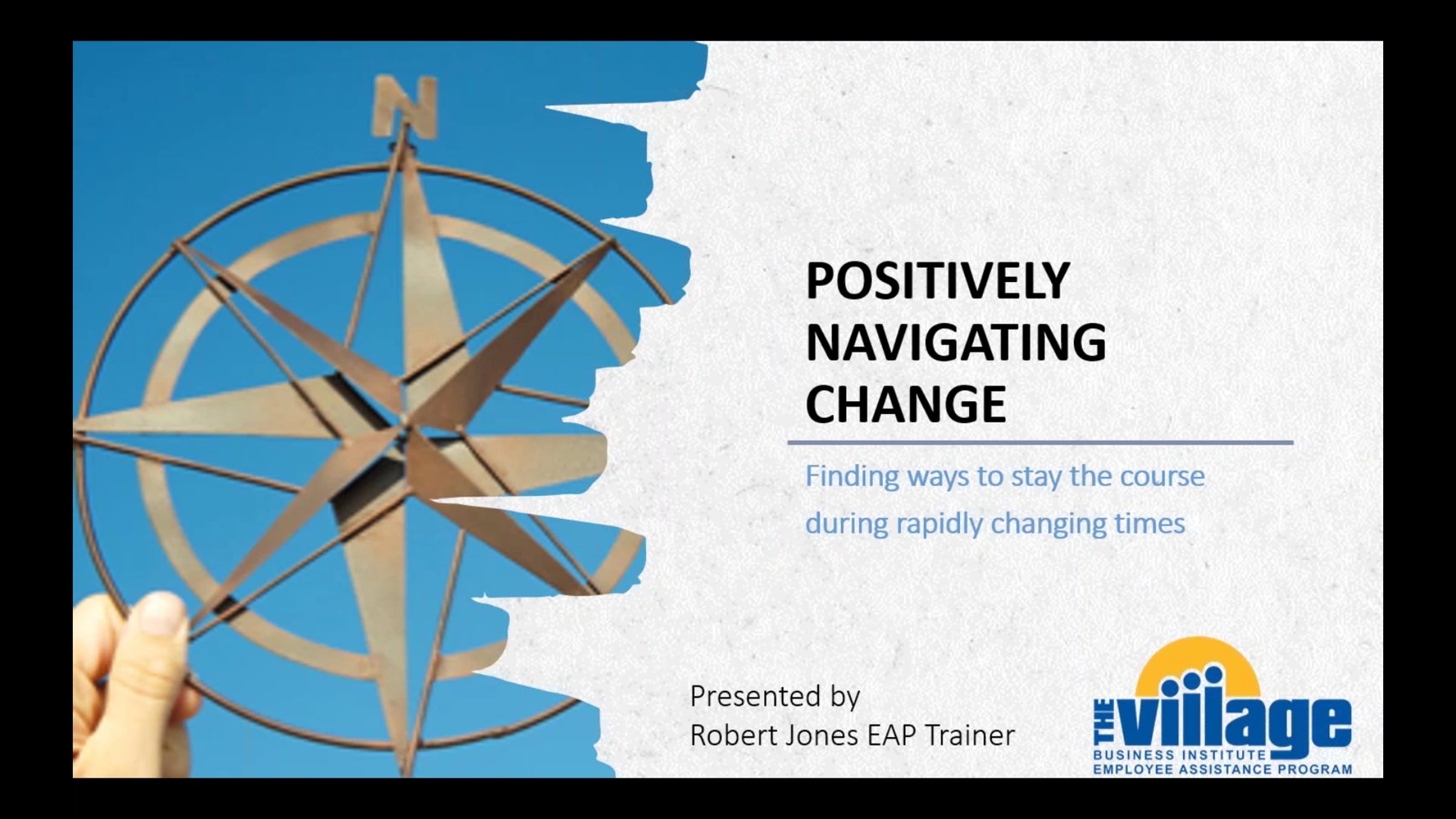 N

POSITIVELY NAVIGATING CHANGE

Finding ways to stay the course during rapidly changing times

Presented by
Robert Jones EAP Trainer

THE village
BUSINESS INSTITUTE
EMPLOYEE ASSISTANCE PROGRAM